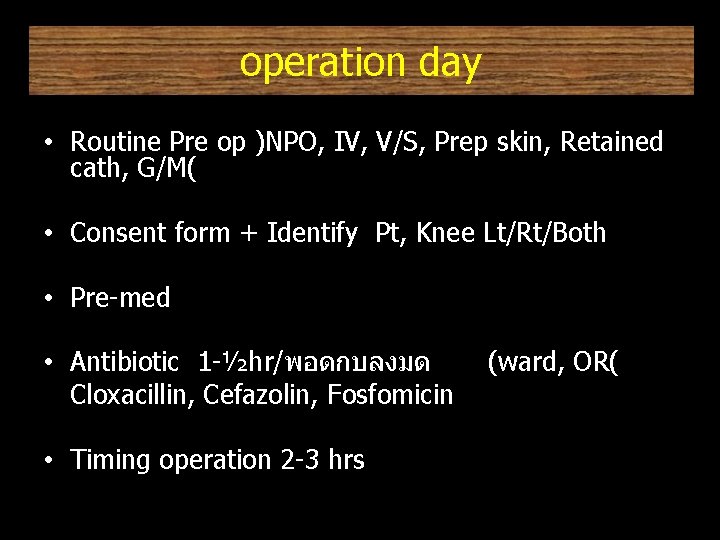 operation day

• Routine Pre op )NPO, IV, V/S, Prep skin, Retained cath, G/M(

• Consent form + Identify Pt, Knee Lt/Rt/Both

• Pre-med

• Antibiotic 1-½hr/พอดกบลงมด (ward, OR( Cloxacillin, Cefazolin, Fosfomicin

• Timing operation 2-3 hrs